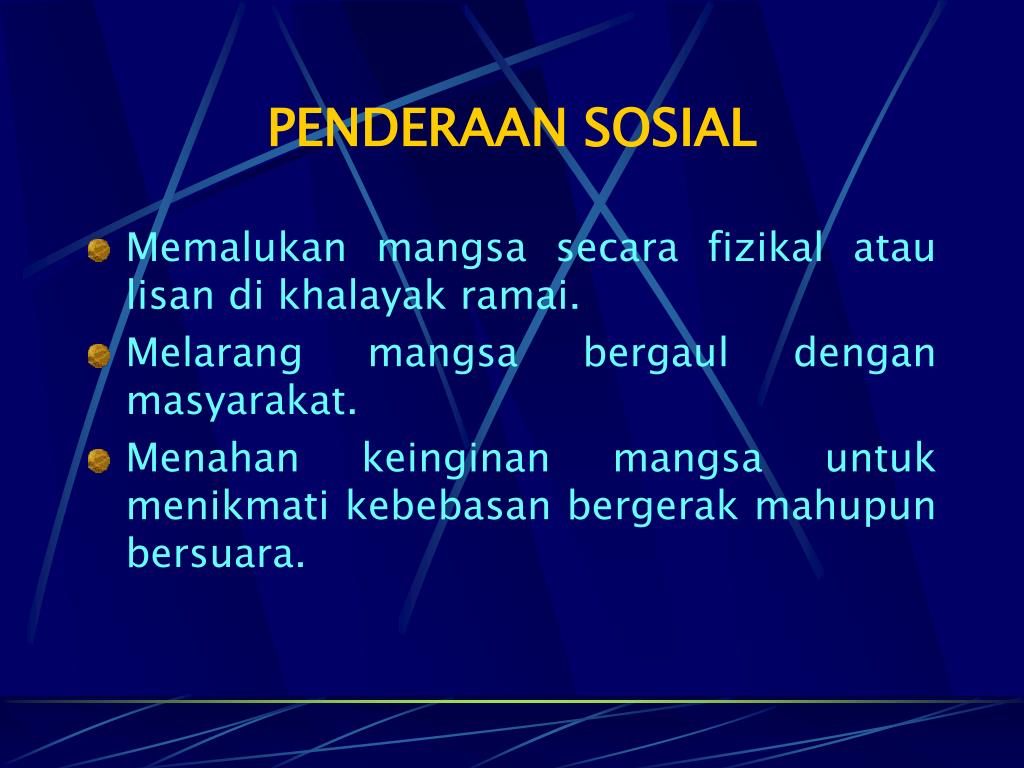 PENDERAAN SOSIAL

Memalukan mangsa secara fizikal atau lisan di khalayak ramai.

Melarang mangsa bergaul dengan masyarakat.

Menahan keinginan mangsa untuk menikmati kebebasan bergerak mahupun bersuara.